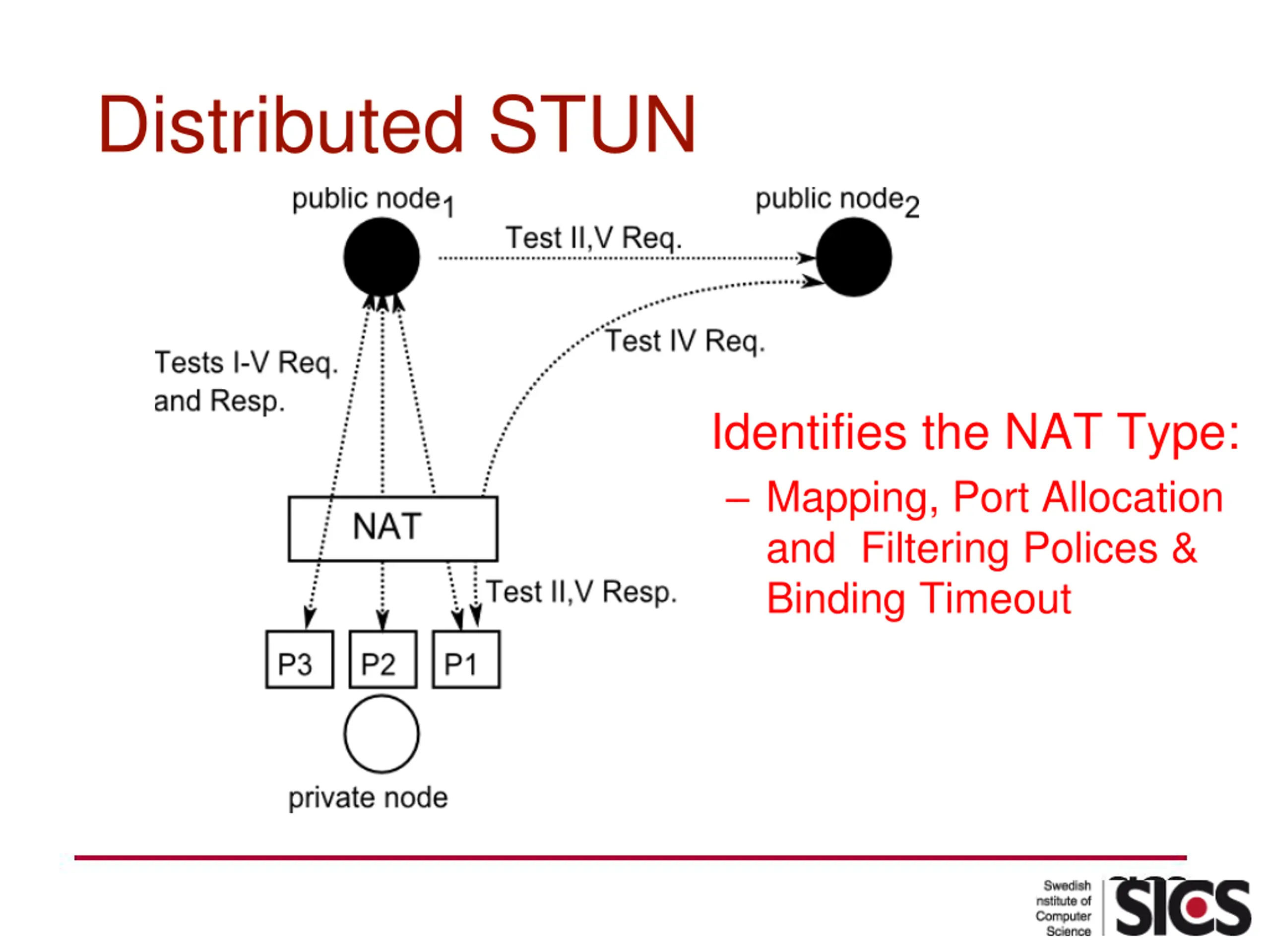 Distributed STUN

public node$_1$

public node$_2$

Test II,V Req.

Test IV Req.

Tests I-V Req. and Resp.

NAT

Test II,V Resp.

P3

P2

P1

private node

Identifies the NAT Type:

– Mapping, Port Allocation and Filtering Polices & Binding Timeout

Swedish nstitute of Computer Science

SICS